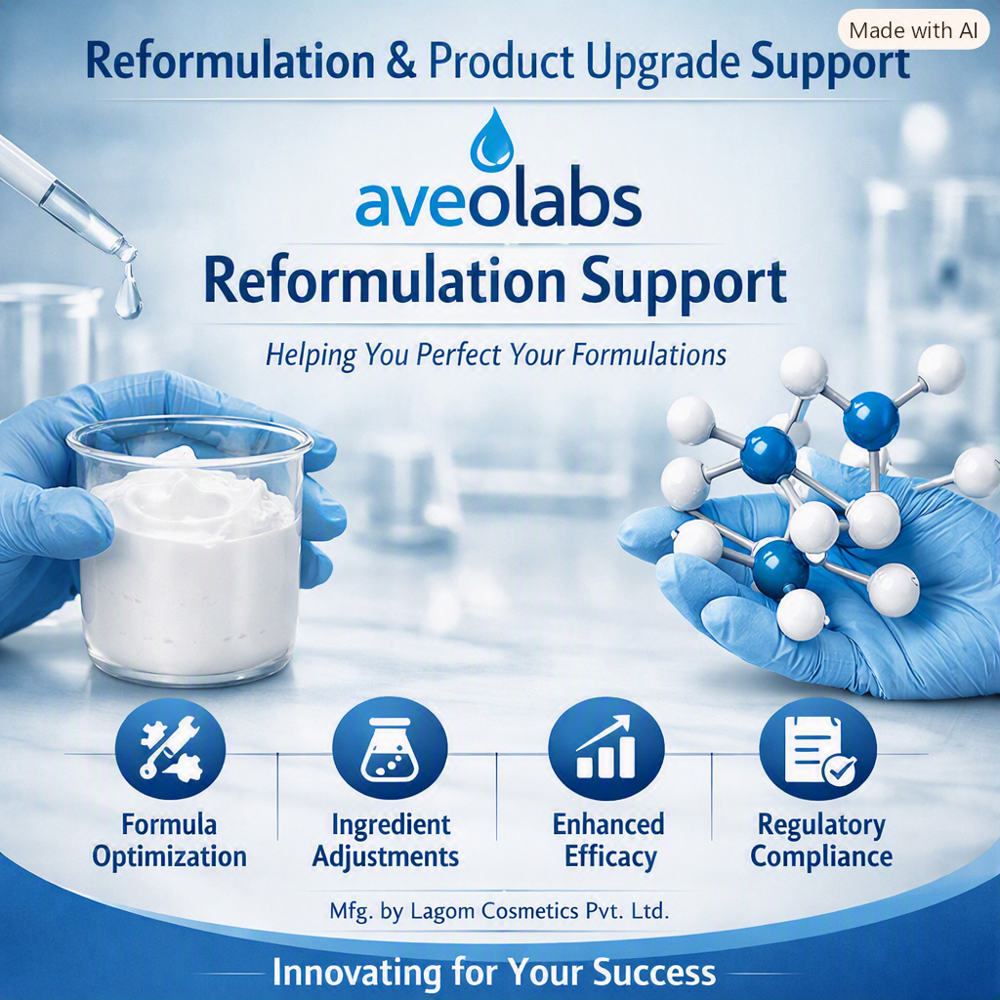 Made with AI

Reformulation & Product Upgrade Support

aveolabs

Reformulation Support

Helping You Perfect Your Formulations

Formula Optimization

Ingredient Adjustments

Enhanced Efficacy

Regulatory Compliance

Mfg. by Lagom Cosmetics Pvt. Ltd.

Innovating for Your Success